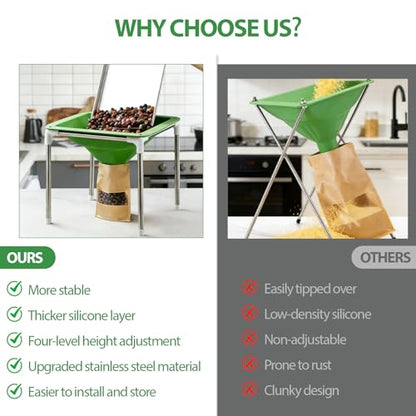 WHY CHOOSE US?

OURS

More stable

Thicker silicone layer

Four-level height adjustment

Upgraded stainless steel material

Easier to install and store

OTHERS

Easily tipped over

Low-density silicone

Non-adjustable

Prone to rust

Clunky design